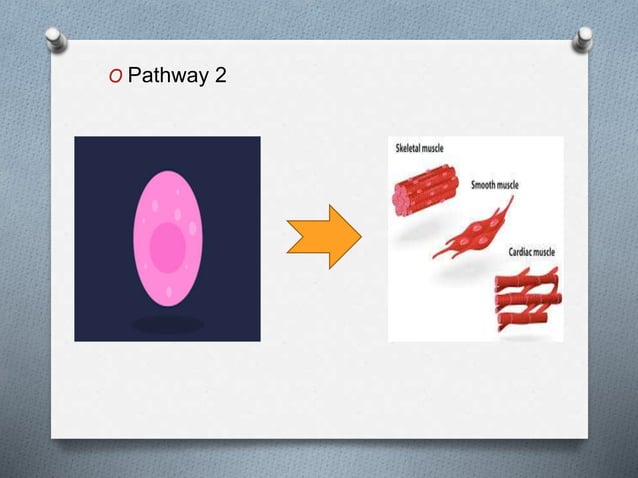 O Pathway 2

Skeletal muscle

Smooth muscle

Cardiac muscle